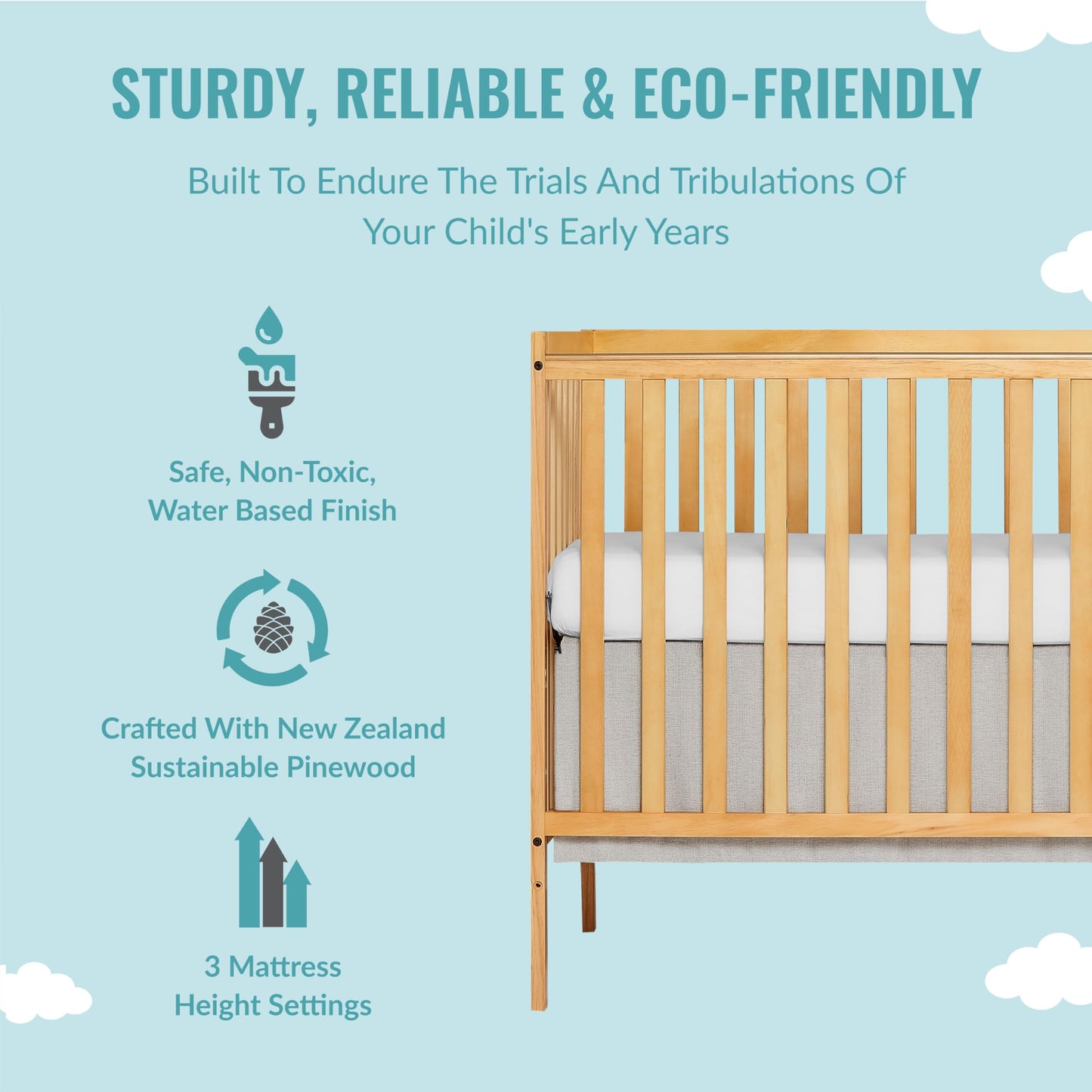 STURDY, RELIABLE & ECO-FRIENDLY

Built To Endure The Trials And Tribulations Of Your Child's Early Years

Safe, Non-Toxic, Water Based Finish

Crafted With New Zealand Sustainable Pinewood

3 Mattress Height Settings